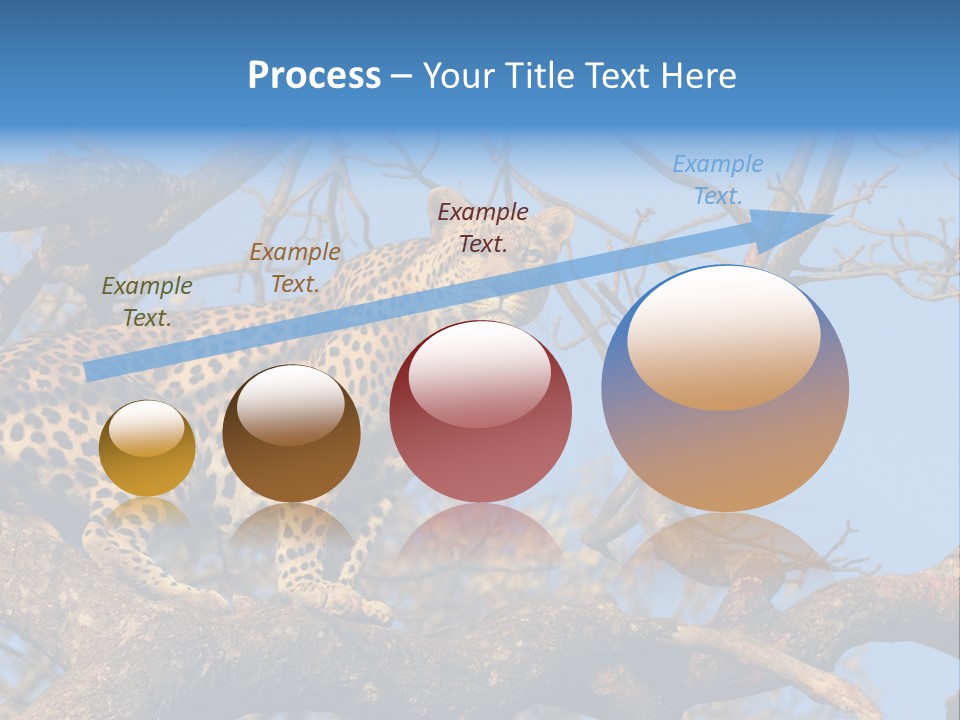 Process – Your Title Text Here

Example Text.

Example Text.

Example Text.

Example Text.